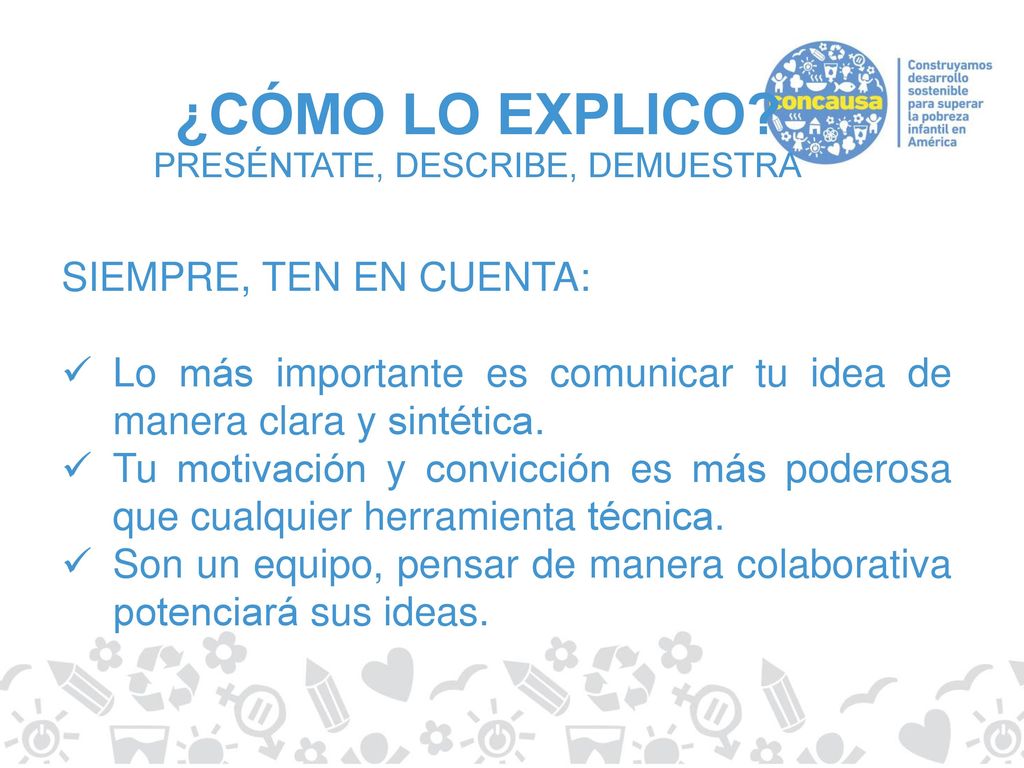 ¿CÓMO LO EXPLICO?
PRESÉNTATE, DESCRIBE, DEMUESTRA

concausa

Construyamos desarrollo sostenible para superar la pobreza infantil en América

SIEMPRE, TEN EN CUENTA:

✓ Lo más importante es comunicar tu idea de manera clara y sintética.
✓ Tu motivación y convicción es más poderosa que cualquier herramienta técnica.
✓ Son un equipo, pensar de manera colaborativa potenciará sus ideas.